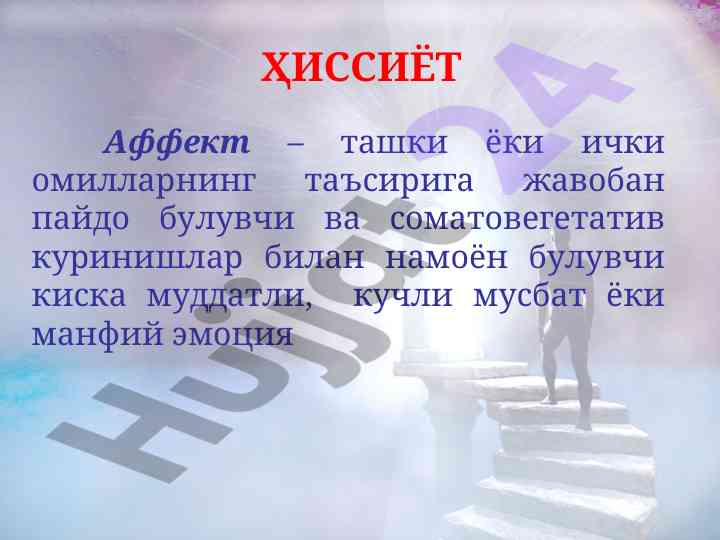 ҲИССИЁТ

Аффект – ташки ёки ички омилларнинг таъсирига жавобан пайдо булувчи ва соматовегетатив куринишлар билан намоён булувчи киска муддатли, кучли мусбат ёки манфий эмоция

Hujjat24